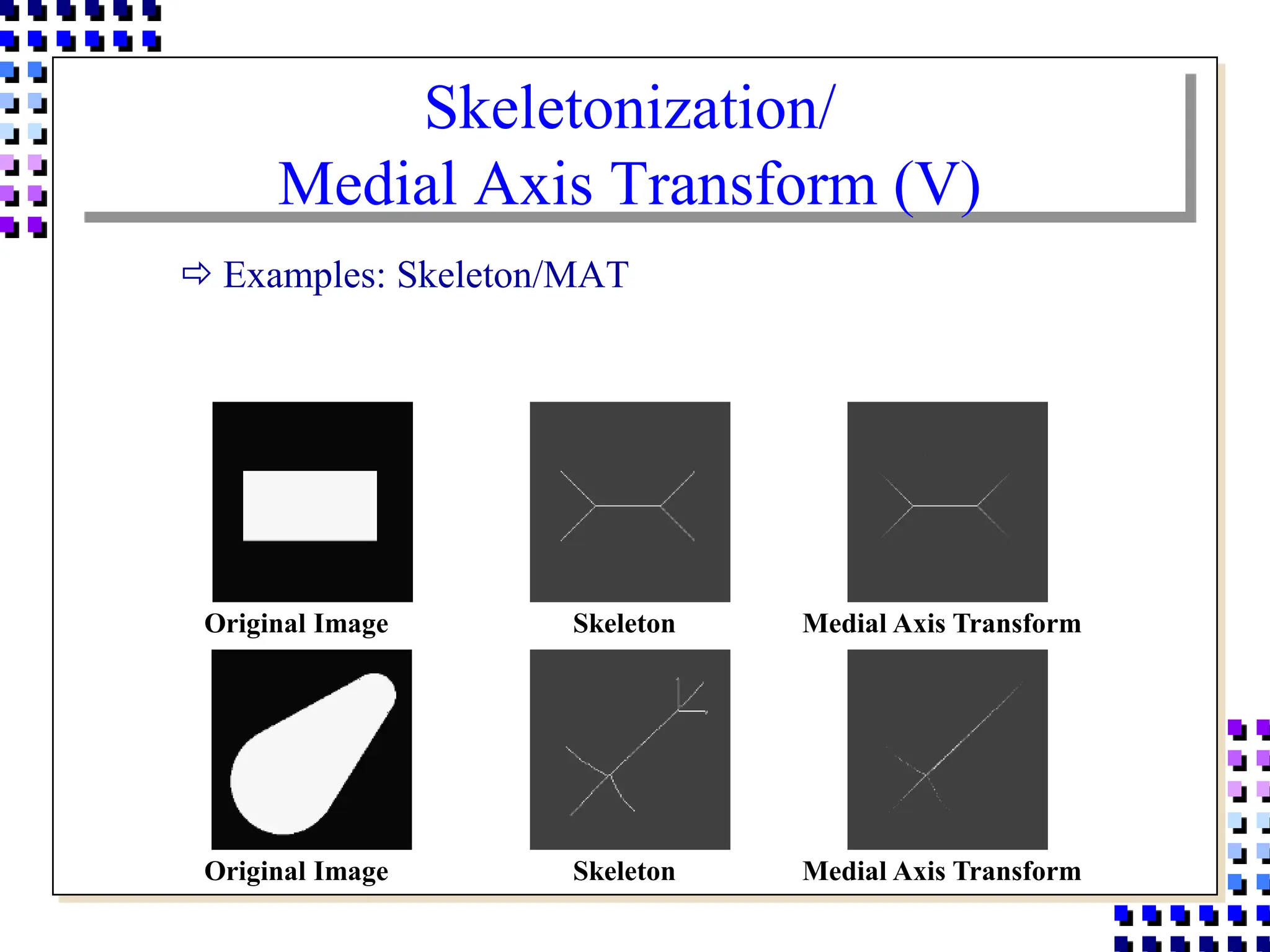 Skeletonization/
Medial Axis Transform (V)

⇨ Examples: Skeleton/MAT

Original Image
Skeleton
Medial Axis Transform

Original Image
Skeleton
Medial Axis Transform